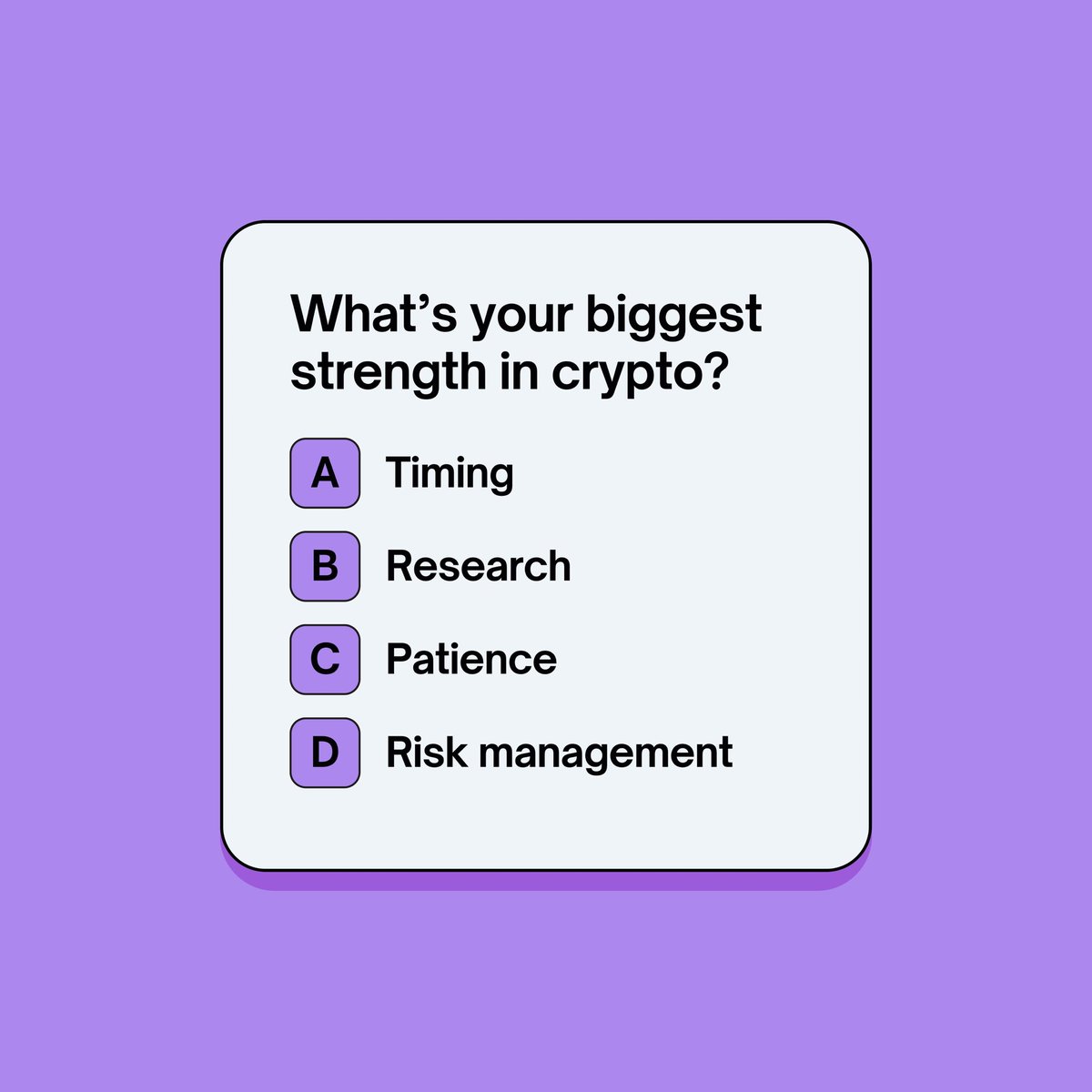 What’s your biggest strength in crypto?

A Timing

B Research

C Patience

D Risk management